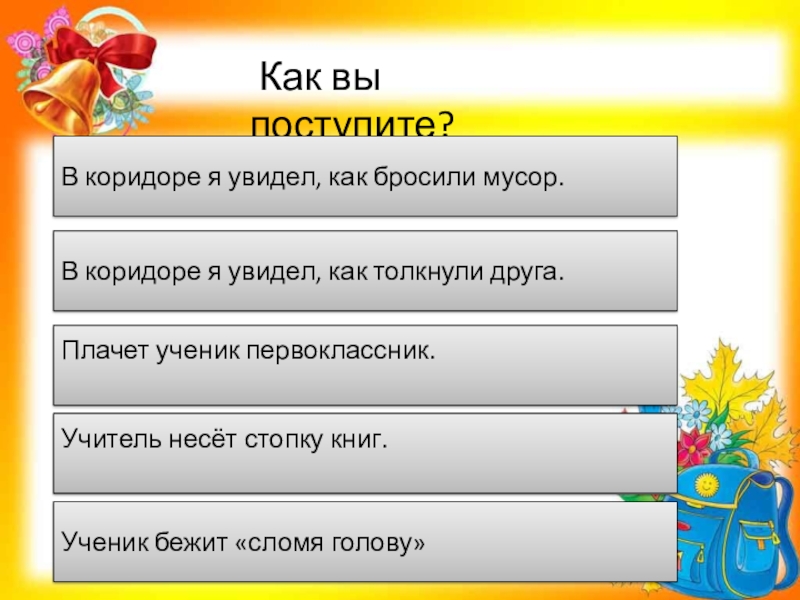 Как вы поступите?

В коридоре я увидел, как бросили мусор.

В коридоре я увидел, как толкнули друга.

Плачет ученик первоклассник.

Учитель несёт стопку книг.

Ученик бежит «сломя голову»